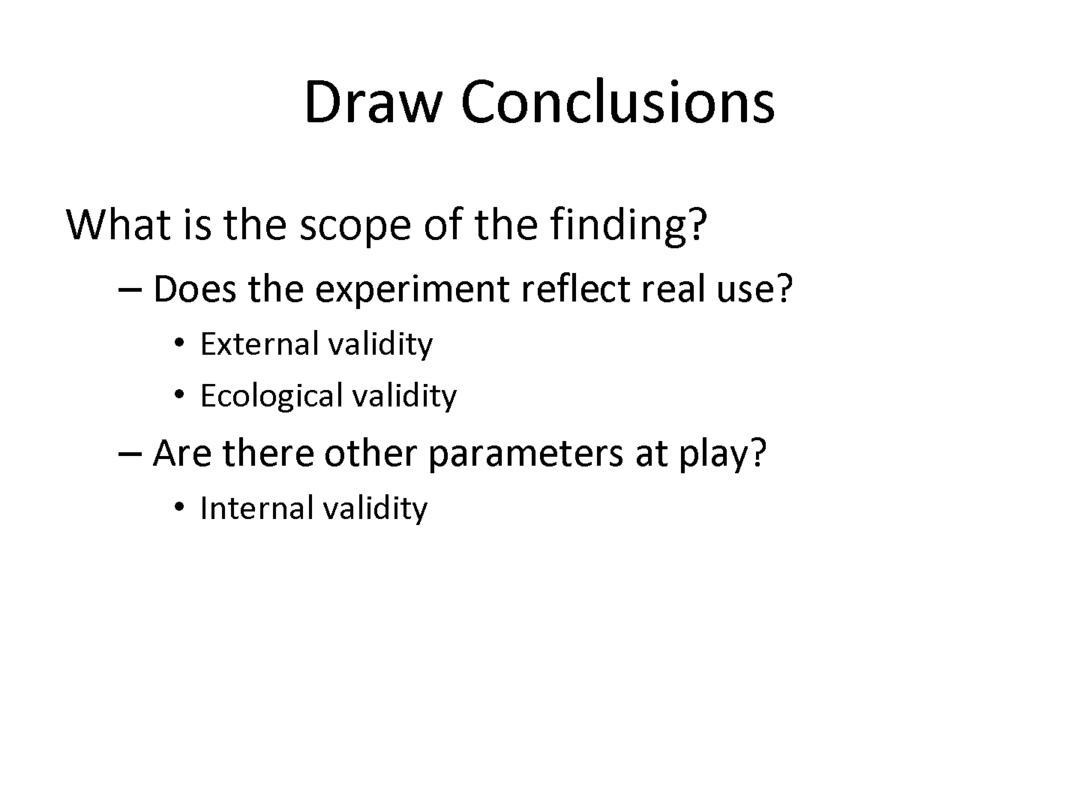 Draw Conclusions

What is the scope of the finding?

– Does the experiment reflect real use?

• External validity

• Ecological validity

– Are there other parameters at play?

• Internal validity